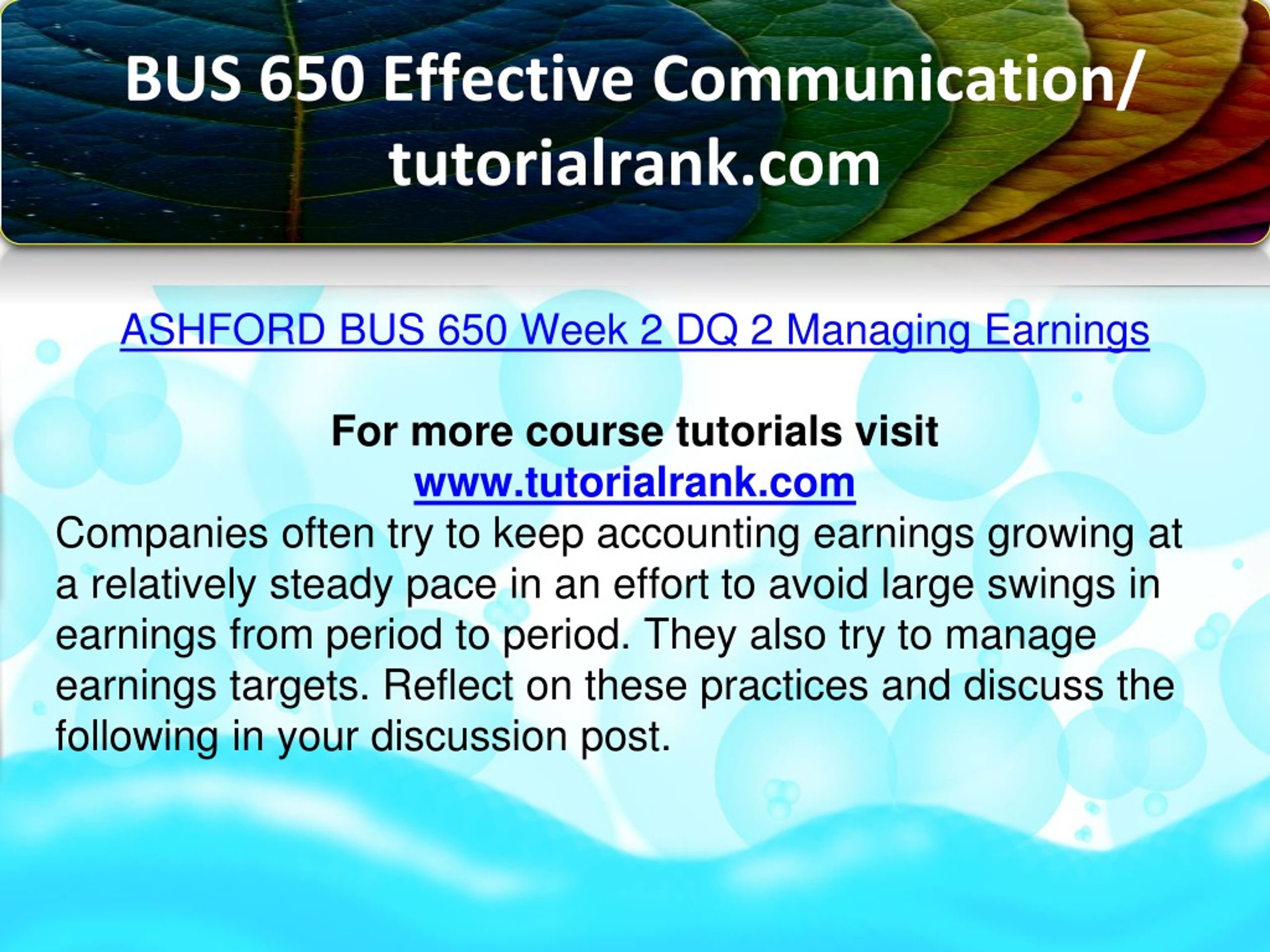 BUS 650 Effective Communication/ tutorialrank.com

ASHFORD BUS 650 Week 2 DQ 2 Managing Earnings

For more course tutorials visit
www.tutorialrank.com

Companies often try to keep accounting earnings growing at a relatively steady pace in an effort to avoid large swings in earnings from period to period. They also try to manage earnings targets. Reflect on these practices and discuss the following in your discussion post.